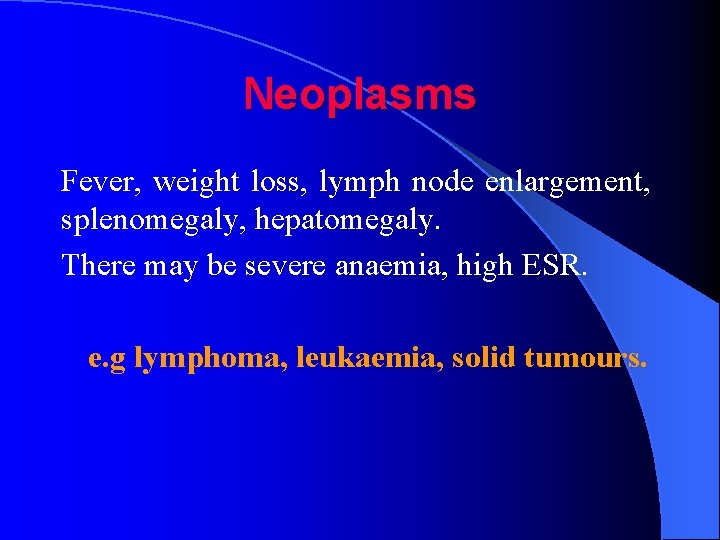 Neoplasms

Fever, weight loss, lymph node enlargement, splenomegaly, hepatomegaly.

There may be severe anaemia, high ESR.

e.g lymphoma, leukaemia, solid tumours.